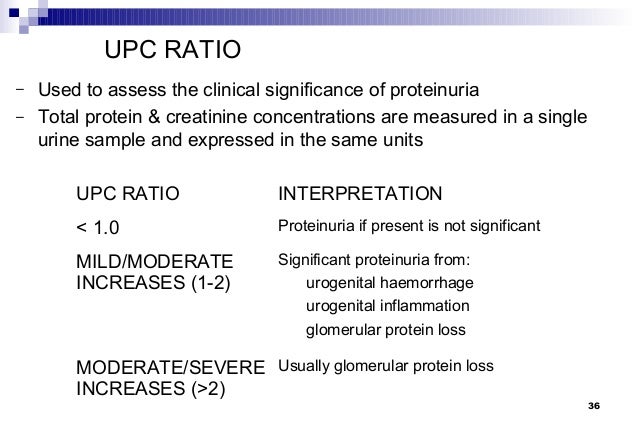 UPC RATIO

- Used to assess the clinical significance of proteinuria
- Total protein & creatinine concentrations are measured in a single urine sample and expressed in the same units

| UPC RATIO | INTERPRETATION |
|---|---|
| < 1.0 | Proteinuria if present is not significant |
| MILD/MODERATE INCREASES (1-2) | Significant proteinuria from: urogenital haemorrhage urogenital inflammation glomerular protein loss |
| MODERATE/SEVERE INCREASES (>2) | Usually glomerular protein loss |

36